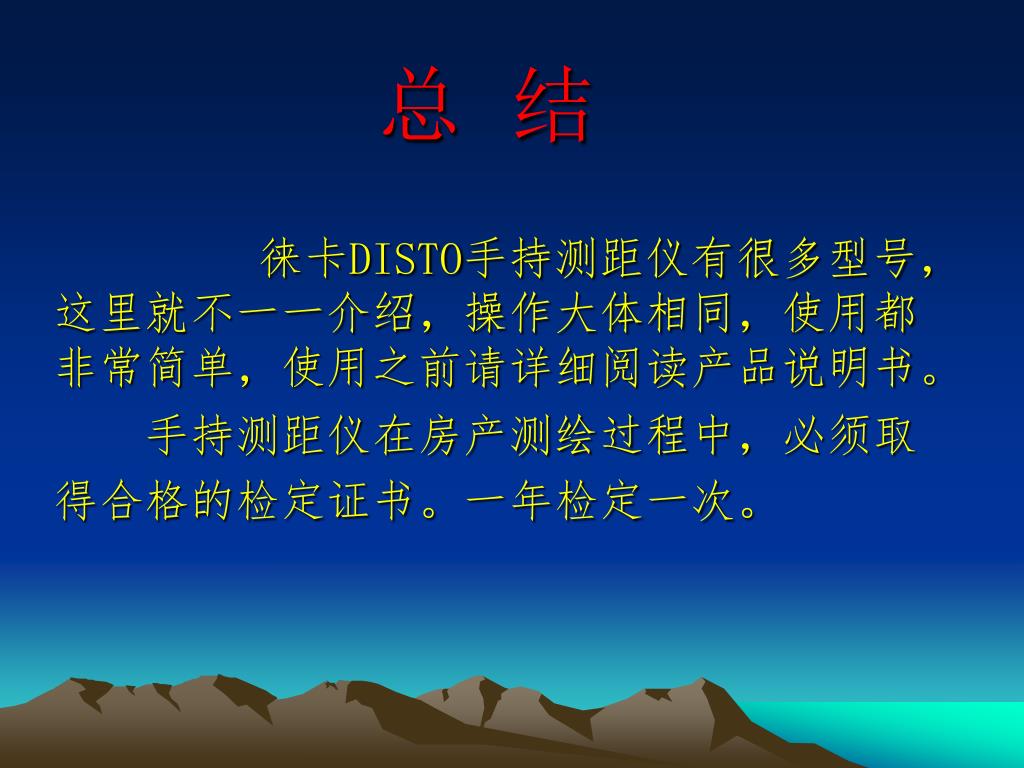 总 结

徕卡DISTO手持测距仪有很多型号，这里就不一一介绍，操作大体相同，使用都非常简单，使用之前请详细阅读产品说明书。

手持测距仪在房产测绘过程中，必须取得合格的检定证书。一年检定一次。